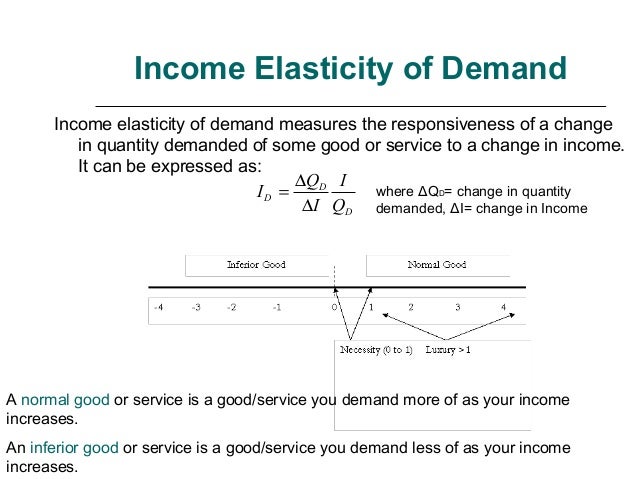 Income Elasticity of Demand

Income elasticity of demand measures the responsiveness of a change in quantity demanded of some good or service to a change in income. It can be expressed as:

$I_D = \frac{\Delta Q_D}{\Delta I} \frac{I}{Q_D}$ where $\Delta Q_D$= change in quantity demanded, $\Delta I$= change in Income

Inferior Good

Normal Good

-4 -3 -2 -1 0 1 2 3 4

Necessity (0 to 1) Luxury > 1

A normal good or service is a good/service you demand more of as your income increases.

An inferior good or service is a good/service you demand less of as your income increases.